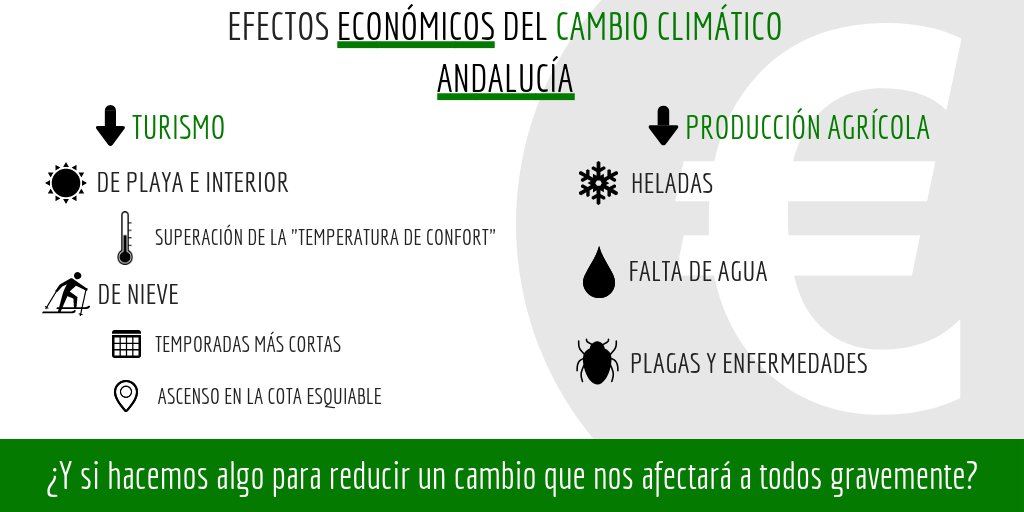 EFECTOS ECONÓMICOS DEL CAMBIO CLIMÁTICO
ANDALUCÍA

TURISMO

DE PLAYA E INTERIOR

SUPERACIÓN DE LA "TEMPERATURA DE CONFORT"

DE NIEVE

TEMPORADAS MÁS CORTAS

ASCENSO EN LA COTA ESQUIABLE

PRODUCCIÓN AGRÍCOLA

HELADAS

FALTA DE AGUA

PLAGAS Y ENFERMEDADES

¿Y si hacemos algo para reducir un cambio que nos afectará a todos gravemente?